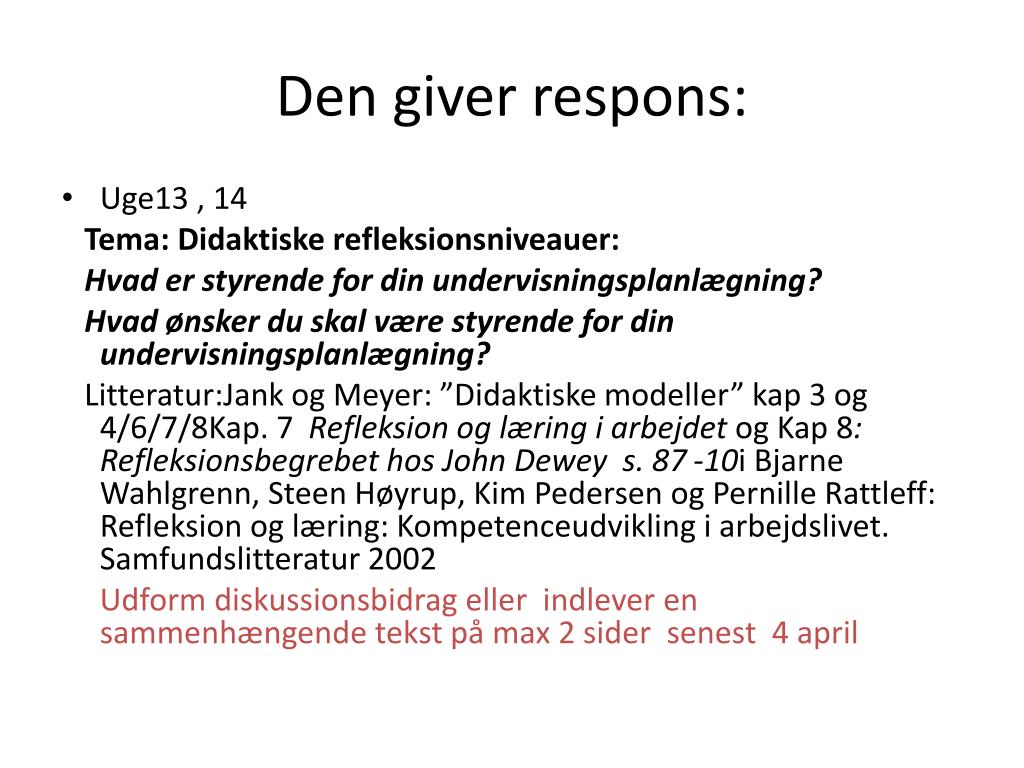 Den giver respons:

• Uge13 , 14

Tema: Didaktiske refleksionsniveauer:

Hvad er styrende for din undervisningsplanlægning?

Hvad ønsker du skal være styrende for din undervisningsplanlægning?

Litteratur:Jank og Meyer: ”Didaktiske modeller” kap 3 og 4/6/7/8Kap. 7 Refleksion og læring i arbejdet og Kap 8: Refleksionsbegrebet hos John Dewey s. 87 -10i Bjarne Wahlgrenn, Steen Høyrup, Kim Pedersen og Pernille Rattleff: Refleksion og læring: Kompetenceudvikling i arbejdslivet. Samfundslitteratur 2002

Udform diskussionsbidrag eller indlever en sammenhængende tekst på max 2 sider senest 4 april